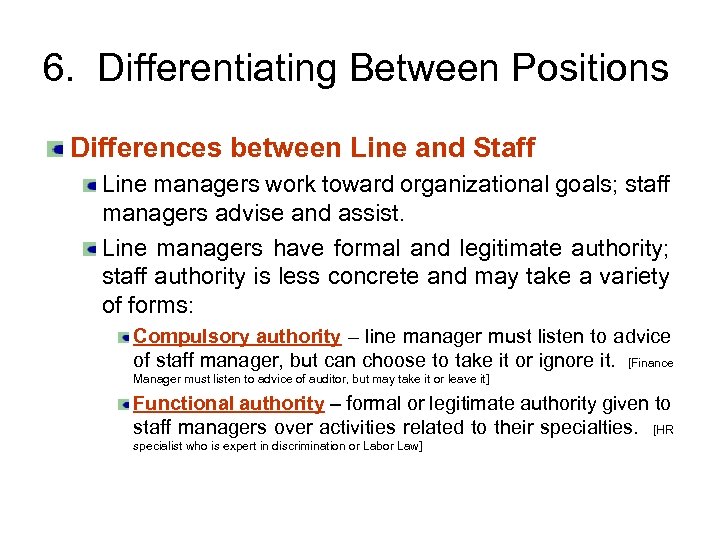 6. Differentiating Between Positions

Differences between Line and Staff

Line managers work toward organizational goals; staff managers advise and assist.

Line managers have formal and legitimate authority; staff authority is less concrete and may take a variety of forms:

Compulsory authority – line manager must listen to advice of staff manager, but can choose to take it or ignore it. [Finance Manager must listen to advice of auditor, but may take it or leave it]

Functional authority – formal or legitimate authority given to staff managers over activities related to their specialties. [HR specialist who is expert in discrimination or Labor Law]